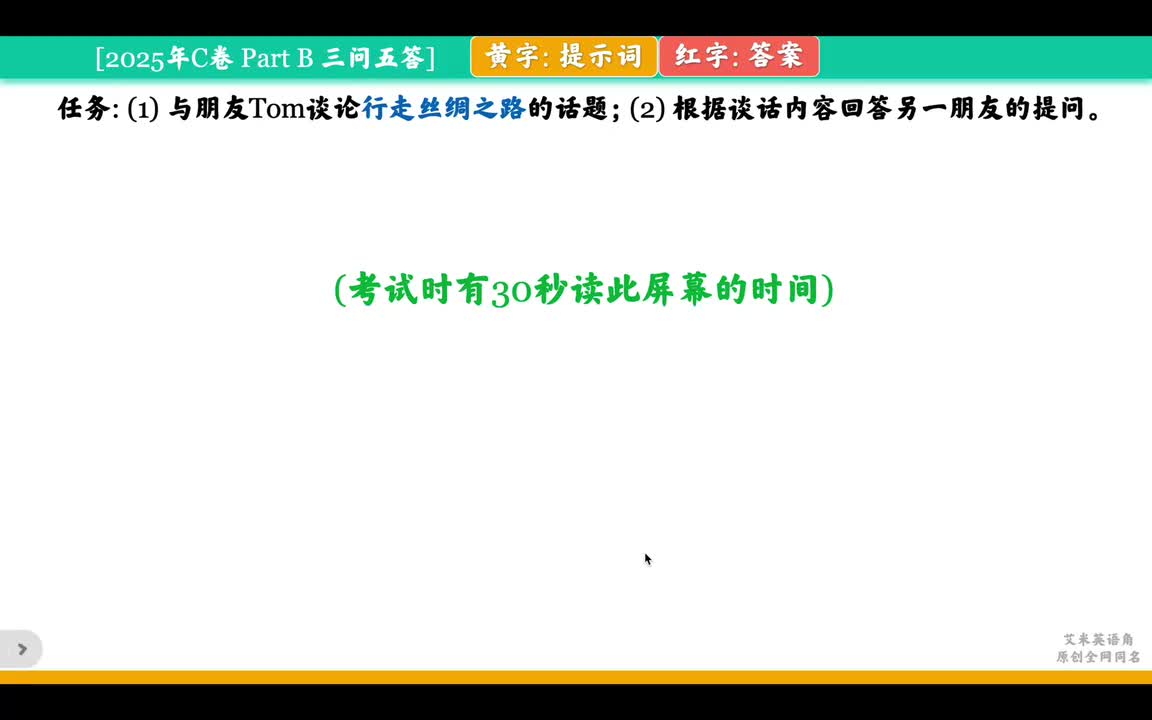 [2025年C卷 Part B 三问五答] 黄字: 提示词 红字: 答案

任务: (1) 与朋友Tom谈论行走丝绸之路的话题; (2) 根据谈话内容回答另一朋友的提问。

(考试时有30秒读此屏幕的时间)

艾米英语角
原创全网同名